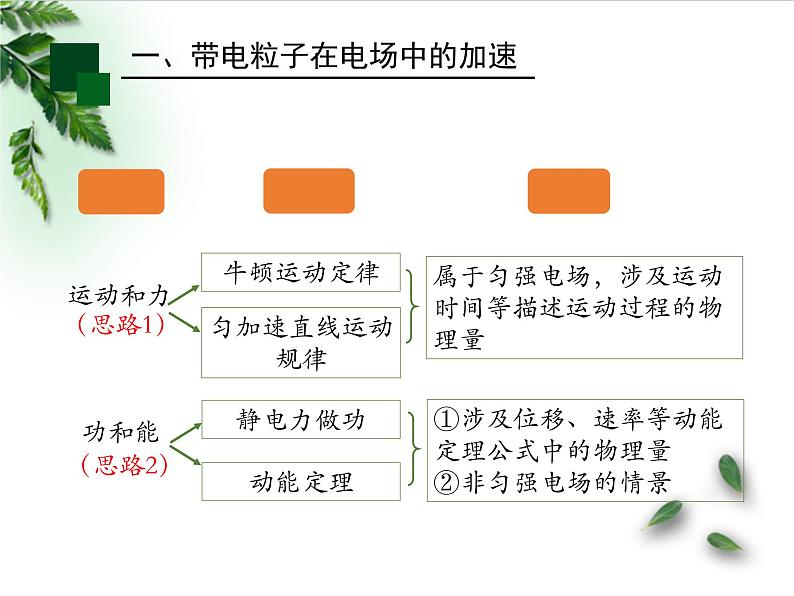 一、带电粒子在电场中的加速

运动和力
（思路1）

牛顿运动定律

匀加速直线运动规律

属于匀强电场，涉及运动时间等描述运动过程的物理量

功和能
（思路2）

静电力做功

动能定理

①涉及位移、速率等动能定理公式中的物理量
②非匀强电场的情景